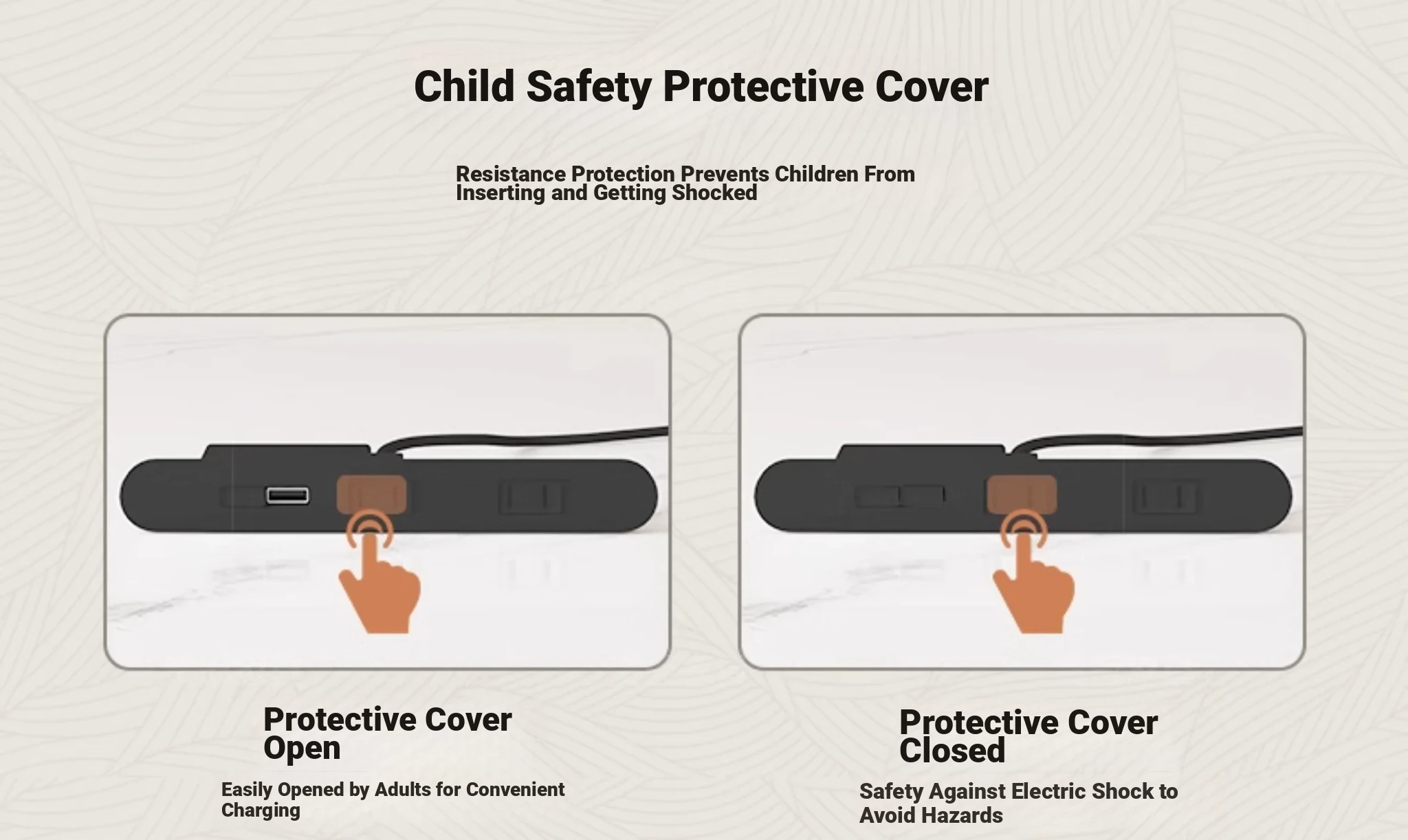 Child Safety Protective Cover

Resistance Protection Prevents Children From Inserting and Getting Shocked

Protective Cover Open

Easily Opened by Adults for Convenient Charging

Protective Cover Closed

Safety Against Electric Shock to Avoid Hazards